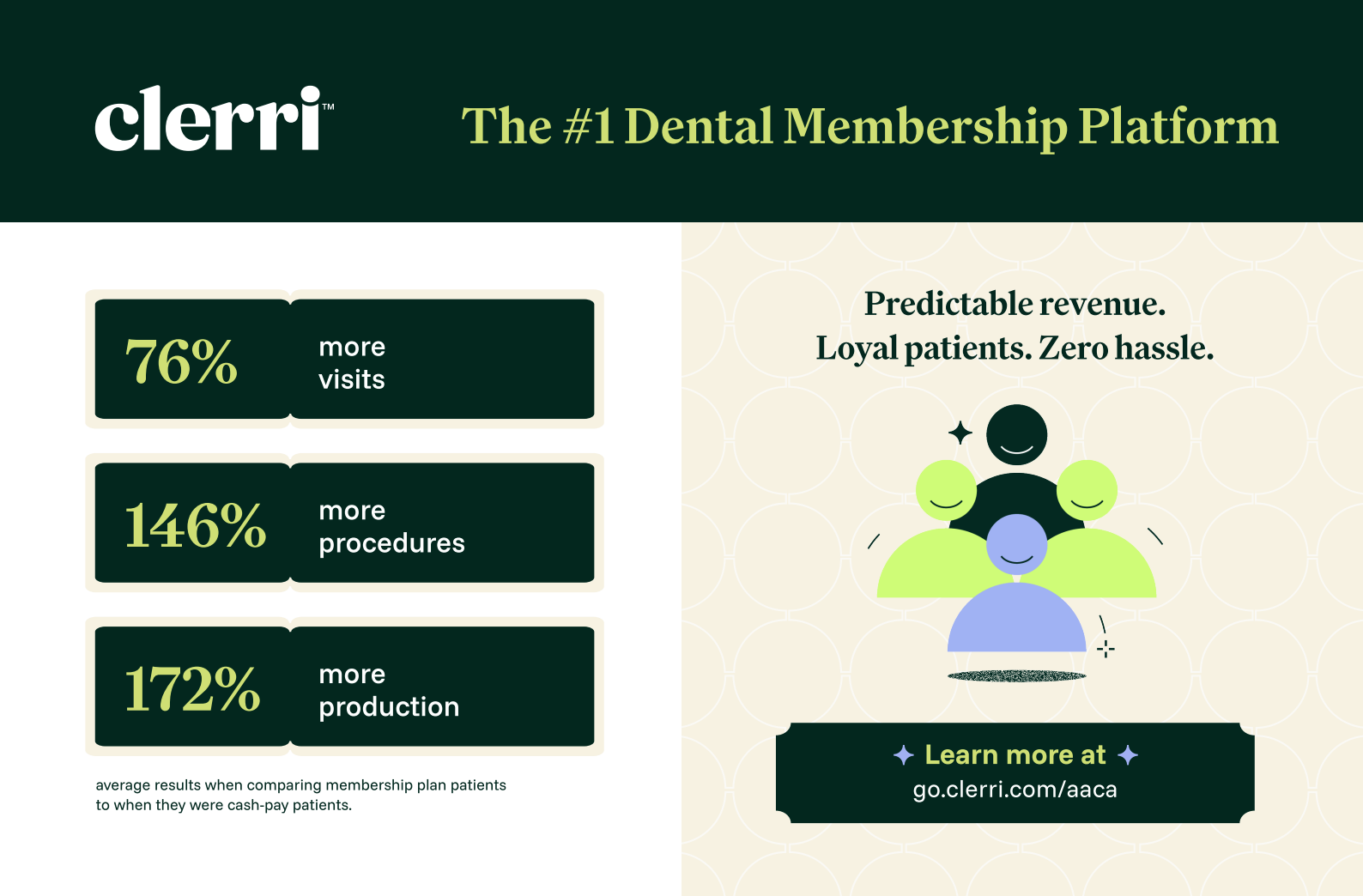 clerri™

The #1 Dental Membership Platform

76% more visits

146% more procedures

172% more production

average results when comparing membership plan patients to when they were cash-pay patients.

Predictable revenue.
Loyal patients. Zero hassle.

Learn more at
go.clerri.com/aaca